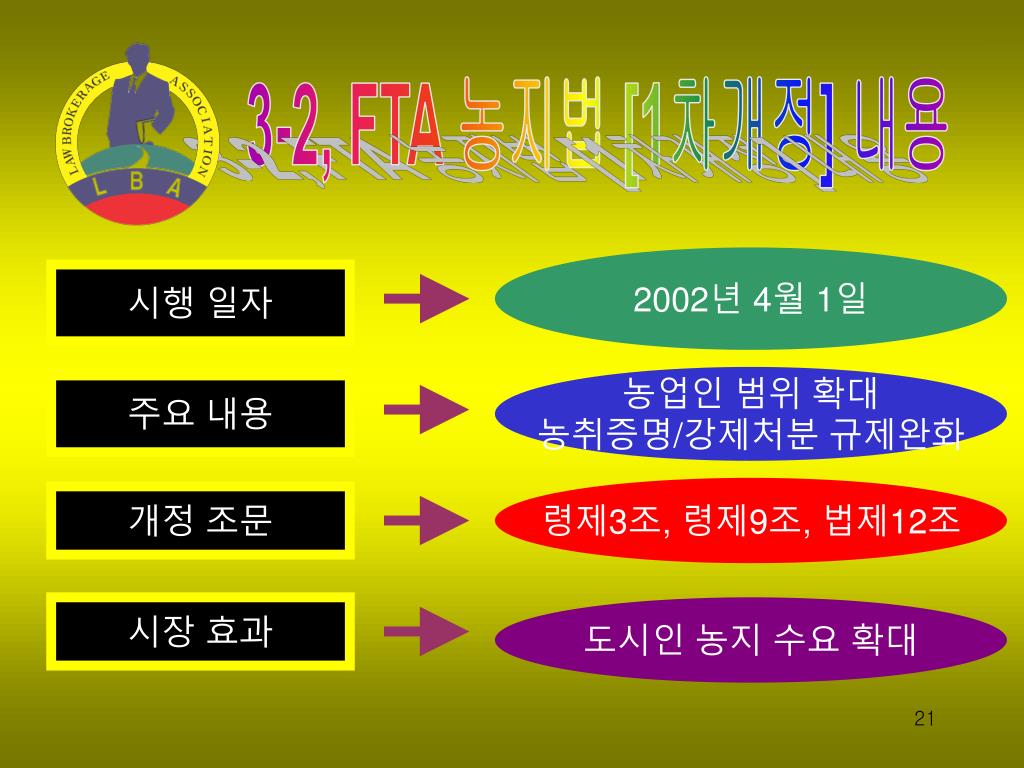 LAW BROKERAGE ASSOCIATION
L B A

3-2, FTA 농지법 [1차개정] 내용

시행 일자

2002년 4월 1일

주요 내용

농업인 범위 확대
농취증명/강제처분 규제완화

개정 조문

령제3조, 령제9조, 법제12조

시장 효과

도시인 농지 수요 확대

21